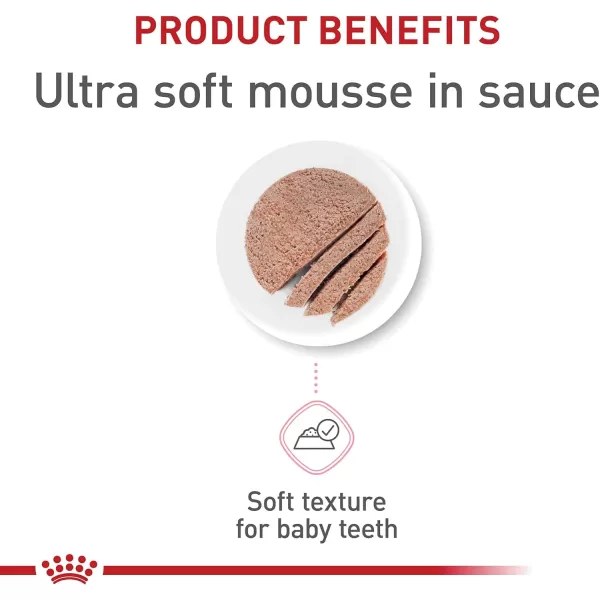 PRODUCT BENEFITS
Ultra soft mousse in sauce

Soft texture for baby teeth